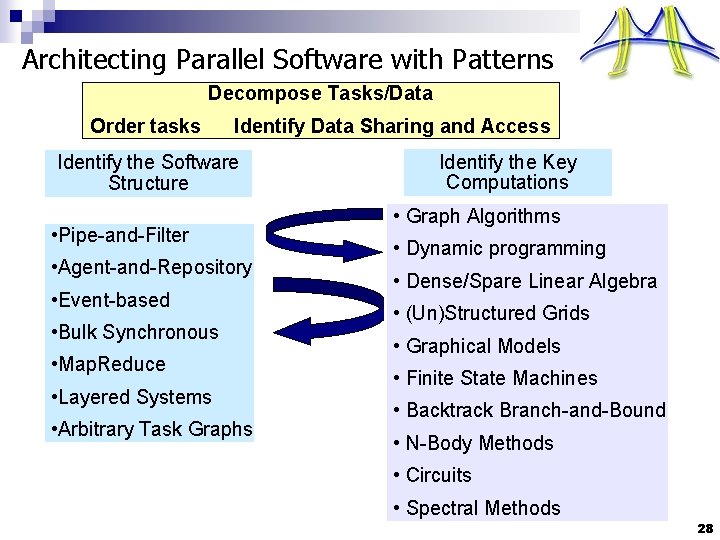 Architecting Parallel Software with Patterns

Decompose Tasks/Data

Order tasks Identify Data Sharing and Access

Identify the Software Structure

•Pipe-and-Filter
•Agent-and-Repository
•Event-based
•Bulk Synchronous
•MapReduce
•Layered Systems
•Arbitrary Task Graphs

Identify the Key Computations

• Graph Algorithms
• Dynamic programming
• Dense/Spare Linear Algebra
• (Un)Structured Grids
• Graphical Models
• Finite State Machines
• Backtrack Branch-and-Bound
• N-Body Methods
• Circuits
• Spectral Methods

28